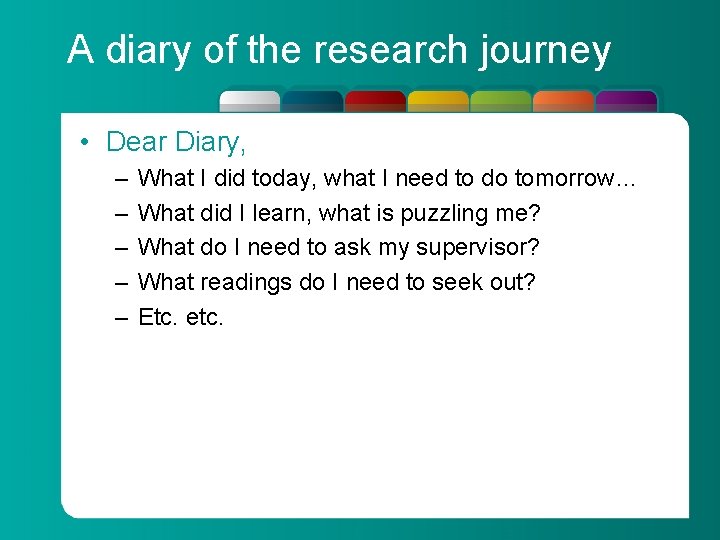 A diary of the research journey

• Dear Diary,
  – What I did today, what I need to do tomorrow…
  – What did I learn, what is puzzling me?
  – What do I need to ask my supervisor?
  – What readings do I need to seek out?
  – Etc. etc.